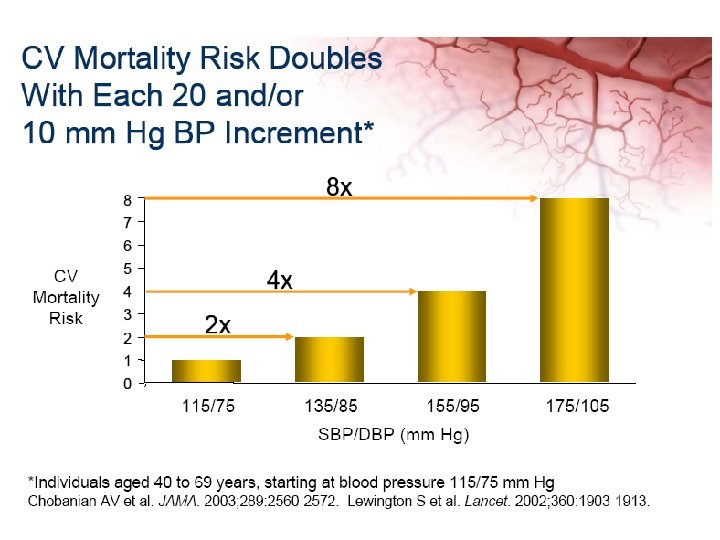 CV Mortality Risk Doubles With Each 20 and/or 10 mm Hg BP Increment*

8x

4x

2x

CV Mortality Risk

8
7
6
5
4
3
2
1
0

115/75
135/85
155/95
175/105

SBP/DBP (mm Hg)

*Individuals aged 40 to 69 years, starting at blood pressure 115/75 mm Hg
Chobanian AV et al. JAMA. 2003;289:2560 2572. Lewington S et al. Lancet. 2002;360:1903 1913.